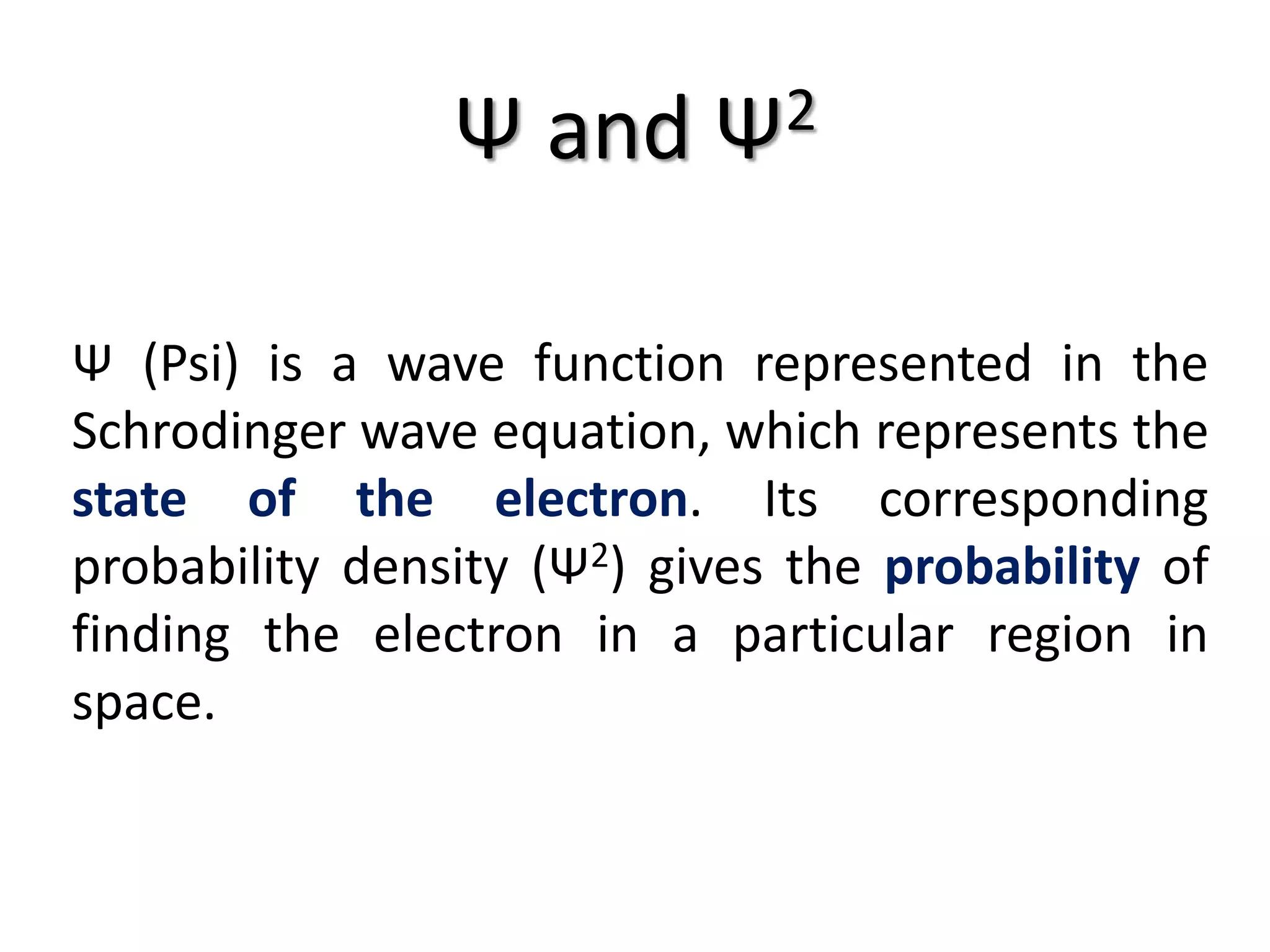 $\Psi$ and $\Psi^2$

$\Psi$ (Psi) is a wave function represented in the Schrodinger wave equation, which represents the state of the electron. Its corresponding probability density ($\Psi^2$) gives the probability of finding the electron in a particular region in space.